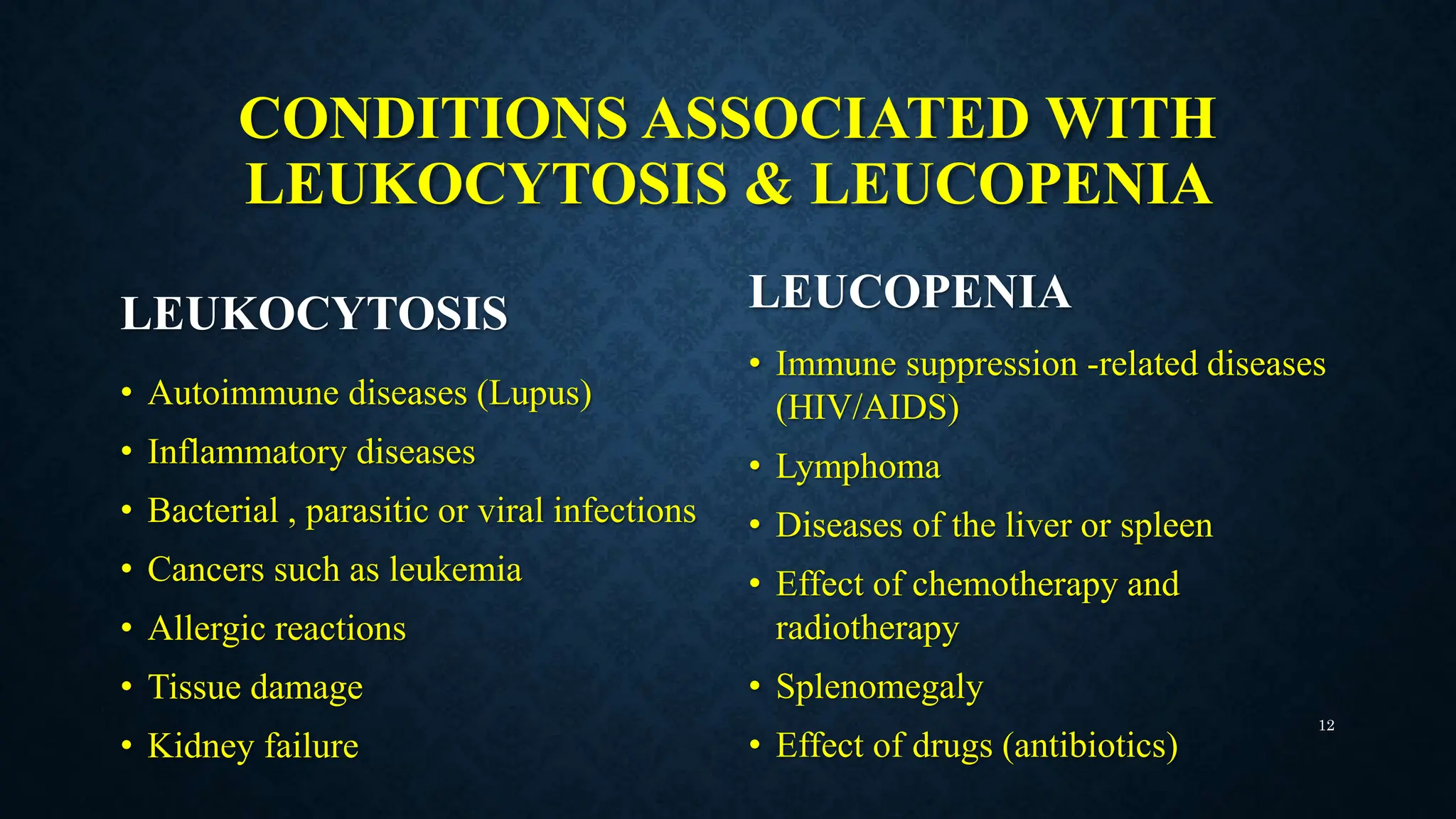 CONDITIONS ASSOCIATED WITH LEUKOCYTOSIS & LEUCOPENIA

LEUKOCYTOSIS

• Autoimmune diseases (Lupus)
• Inflammatory diseases
• Bacterial , parasitic or viral infections
• Cancers such as leukemia
• Allergic reactions
• Tissue damage
• Kidney failure

LEUCOPENIA

• Immune suppression -related diseases (HIV/AIDS)
• Lymphoma
• Diseases of the liver or spleen
• Effect of chemotherapy and radiotherapy
• Splenomegaly
• Effect of drugs (antibiotics)

12